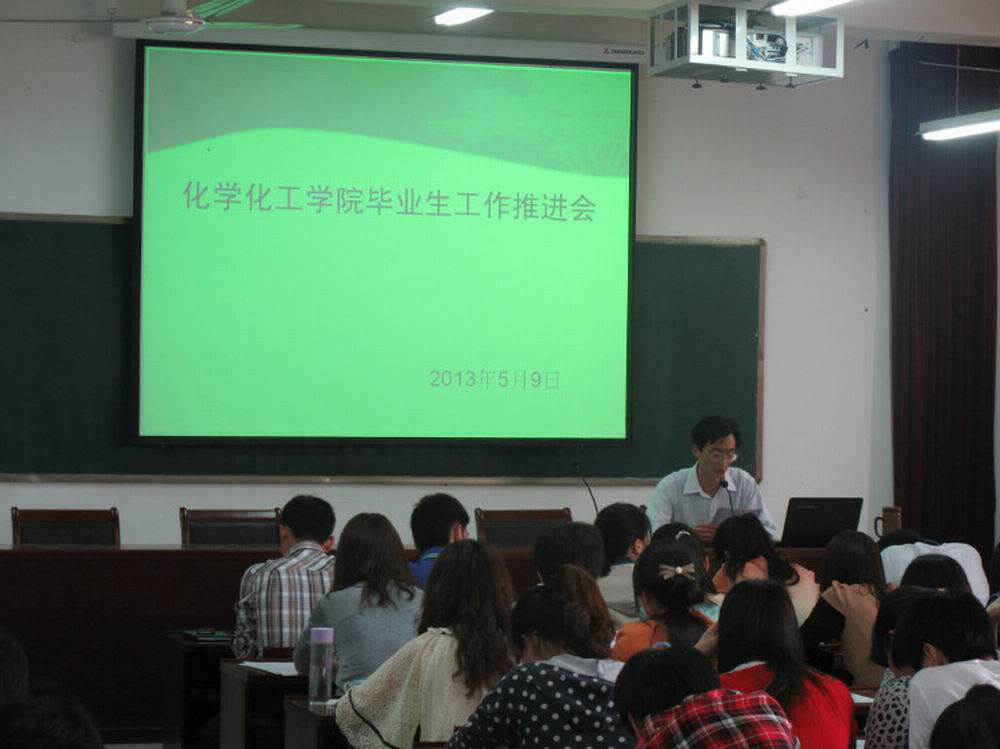 化学化工学院毕业生工作推进会

2013年5月9日